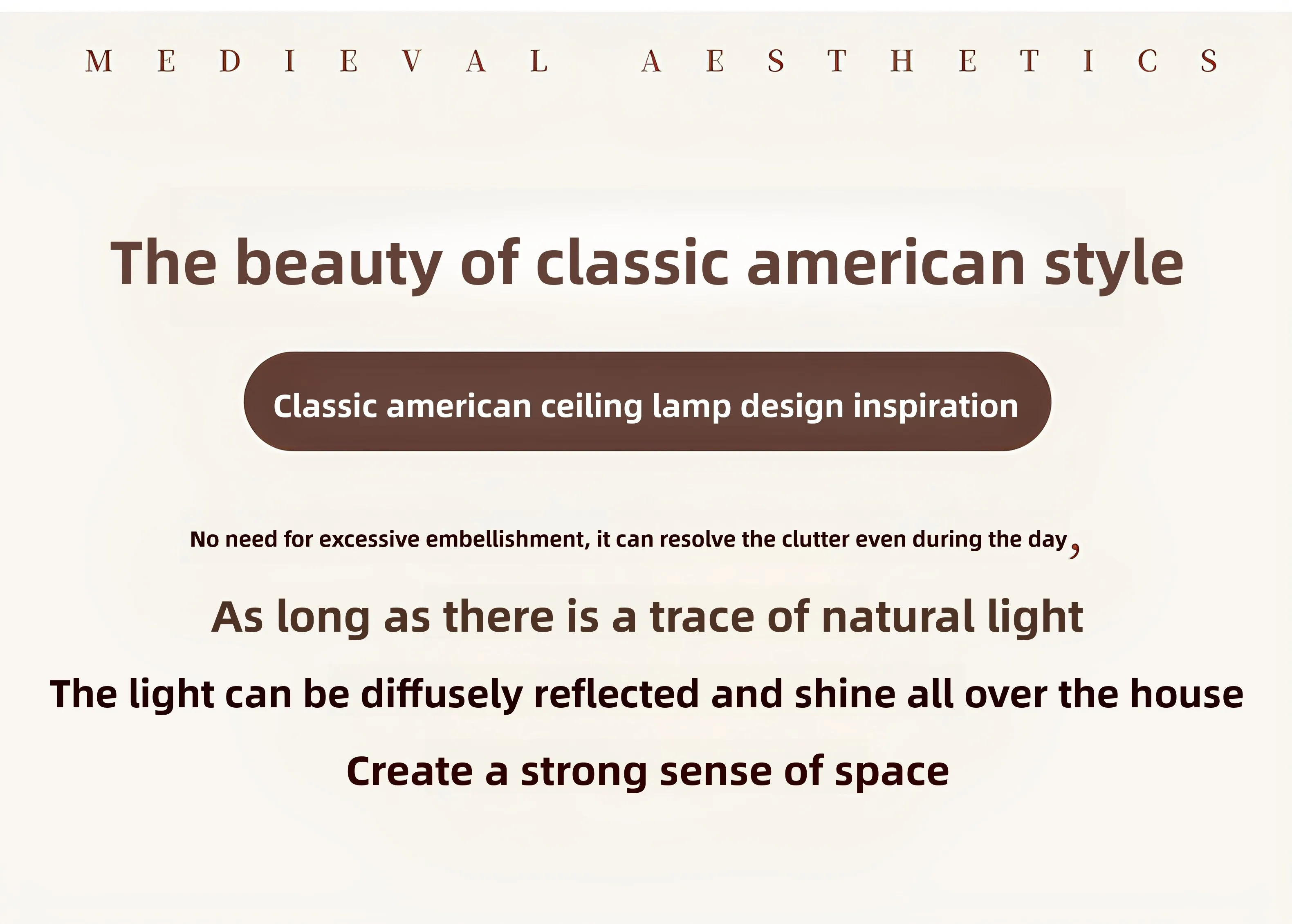 MEDIEVAL AESTHETICS

The beauty of classic american style

Classic american ceiling lamp design inspiration

No need for excessive embellishment, it can resolve the clutter even during the day,

As long as there is a trace of natural light

The light can be diffusely reflected and shine all over the house

Create a strong sense of space